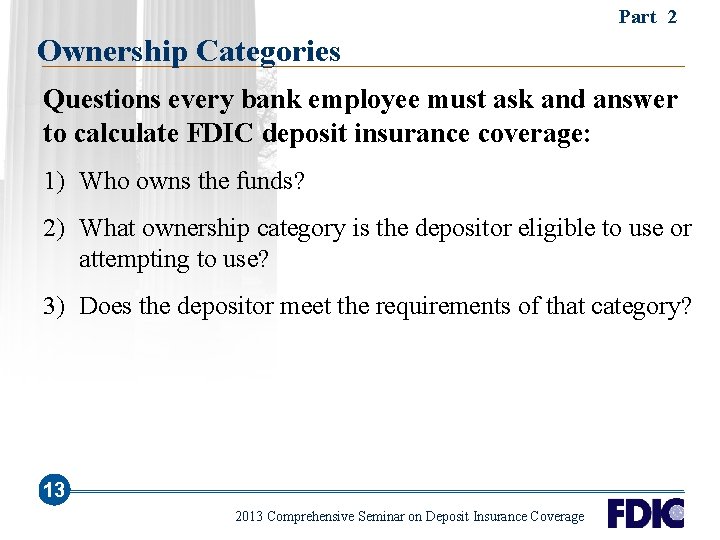 Part 2

Ownership Categories

Questions every bank employee must ask and answer to calculate FDIC deposit insurance coverage:

1) Who owns the funds?

2) What ownership category is the depositor eligible to use or attempting to use?

3) Does the depositor meet the requirements of that category?

13

2013 Comprehensive Seminar on Deposit Insurance Coverage

FDIC